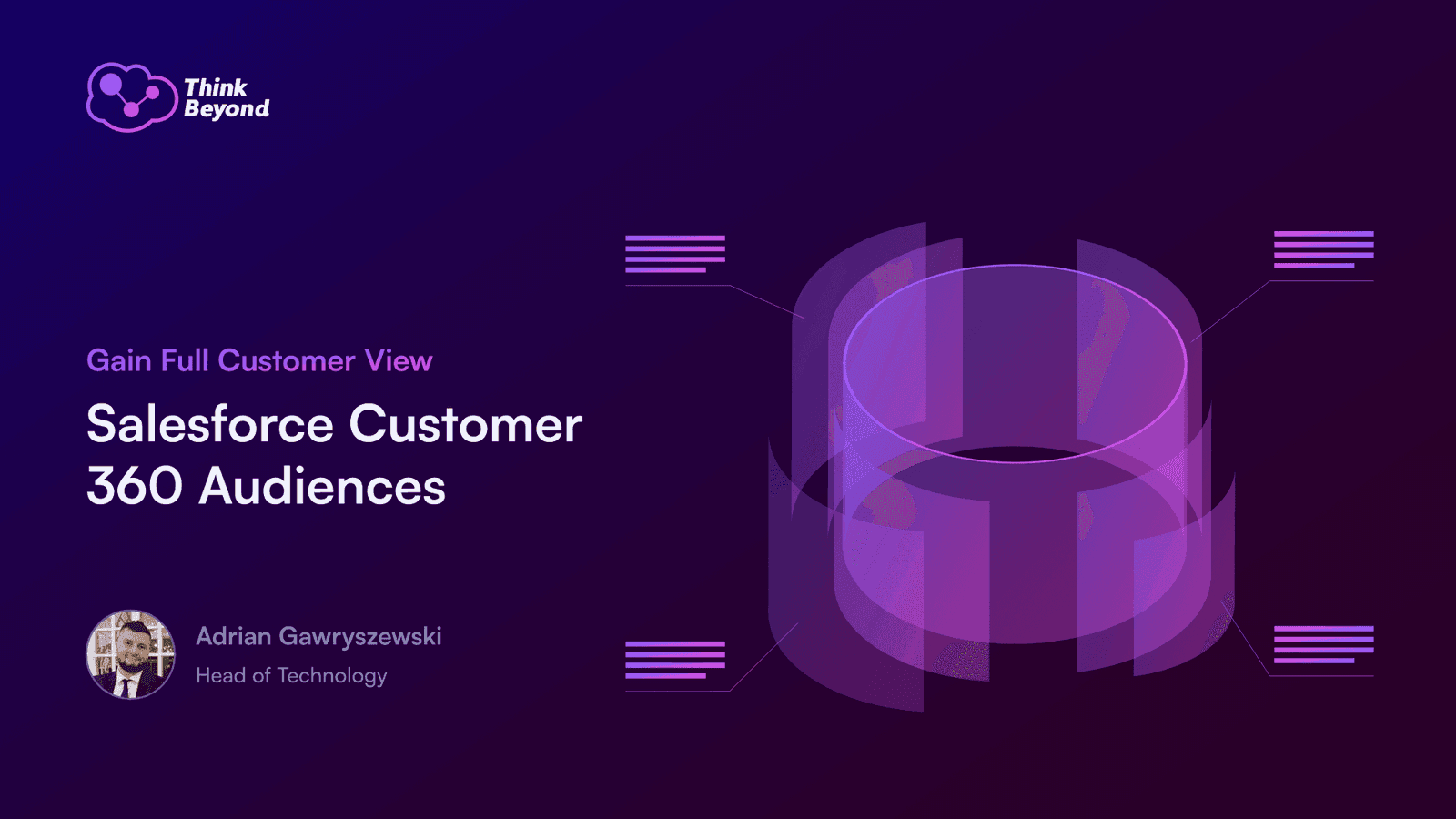 Think Beyond

Gain Full Customer View

Salesforce Customer 360 Audiences

Adrian Gawryszewski
Head of Technology